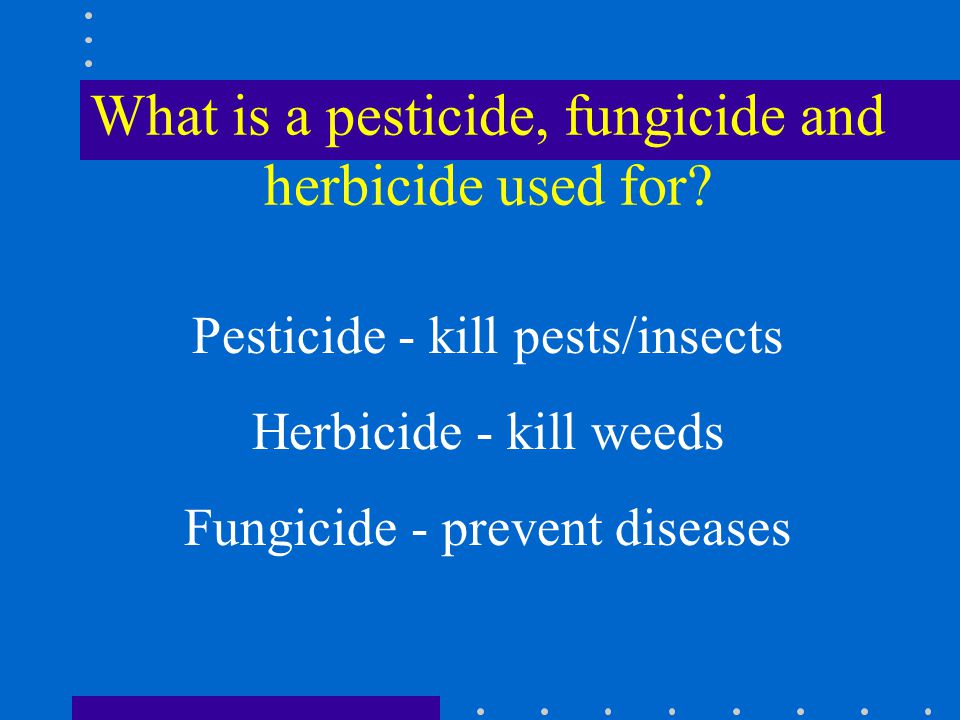 What is a pesticide, fungicide and herbicide used for?

Pesticide - kill pests/insects

Herbicide - kill weeds

Fungicide - prevent diseases